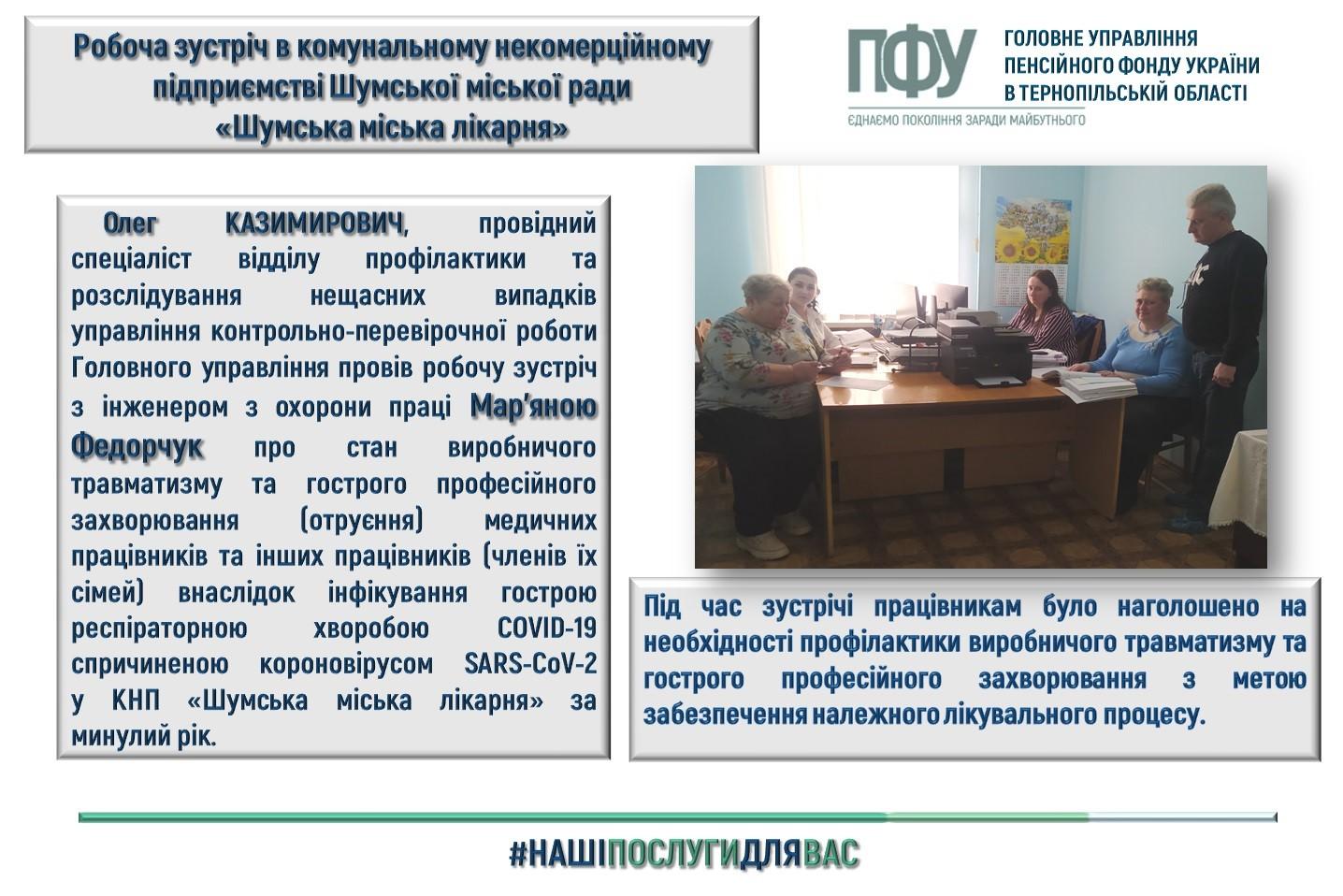 Робоча зустріч в комунальному некомерційному підприємстві Шумської міської ради «Шумська міська лікарня»

ПФУ ГОЛОВНЕ УПРАВЛІННЯ ПЕНСІЙНОГО ФОНДУ УКРАЇНИ В ТЕРНОПІЛЬСЬКІЙ ОБЛАСТІ
ЄДНАЄМО ПОКОЛІННЯ ЗАРАДИ МАЙБУТНЬОГО

Олег КАЗИМИРОВИЧ, провідний спеціаліст відділу профілактики та розслідування нещасних випадків управління контрольно-перевірочної роботи Головного управління провів робочу зустріч з інженером з охорони праці Мар'яною Федорчук про стан виробничого травматизму та гострого професійного захворювання (отруєння) медичних працівників та інших працівників (членів їх сімей) внаслідок інфікування гострою респіраторною хворобою COVID-19 спричиненою короновірусом SARS-CoV-2 у КНП «Шумська міська лікарня» за минулий рік.

Під час зустрічі працівникам було наголошено на необхідності профілактики виробничого травматизму та гострого професійного захворювання з метою забезпечення належного лікувального процесу.

#НАШІПОСЛУГИДЛЯВАС